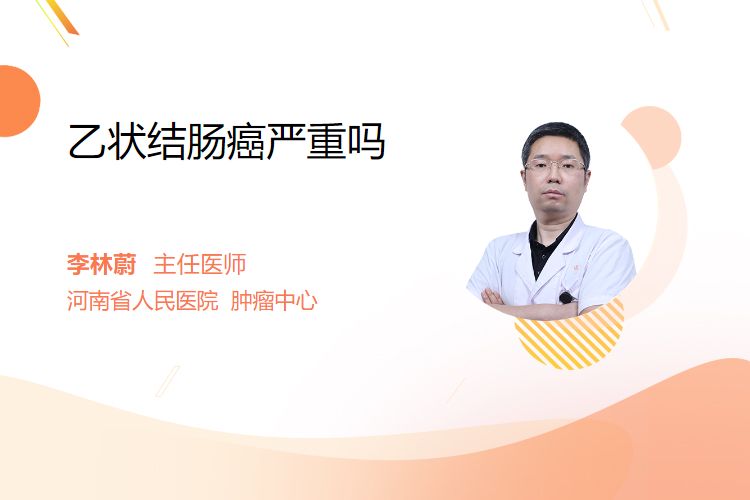 乙状结肠癌严重吗

李林蔚 主任医师
河南省人民医院 肿瘤中心